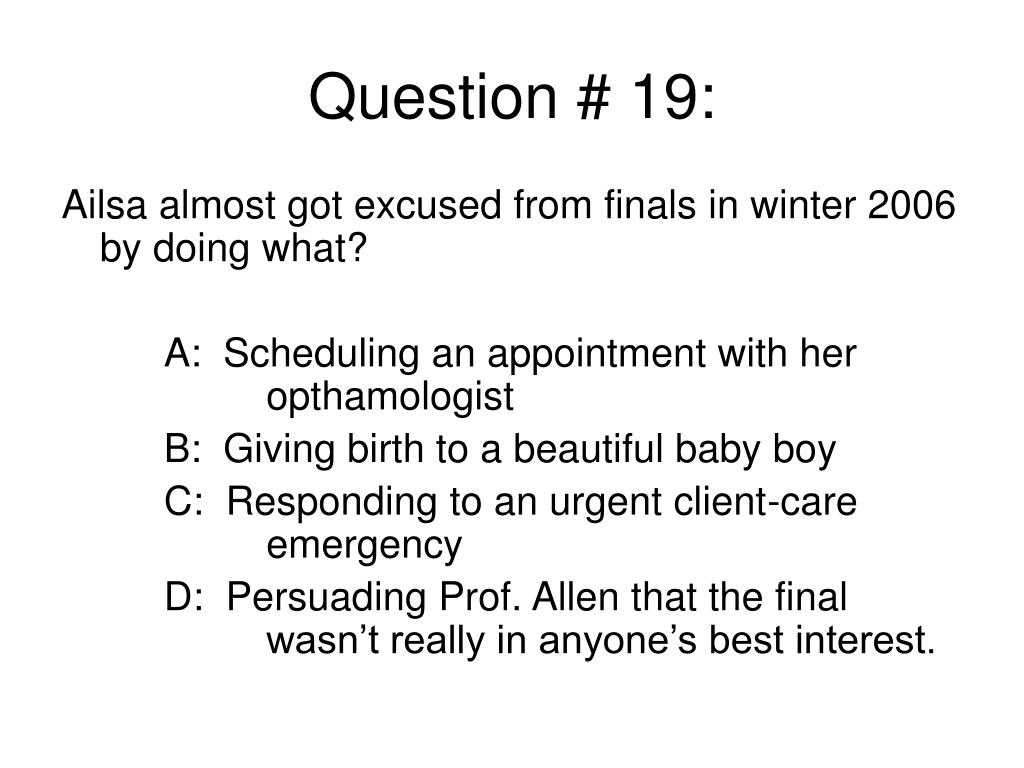 Question # 19:

Ailsa almost got excused from finals in winter 2006 by doing what?

A: Scheduling an appointment with her opthamologist

B: Giving birth to a beautiful baby boy

C: Responding to an urgent client-care emergency

D: Persuading Prof. Allen that the final wasn’t really in anyone’s best interest.